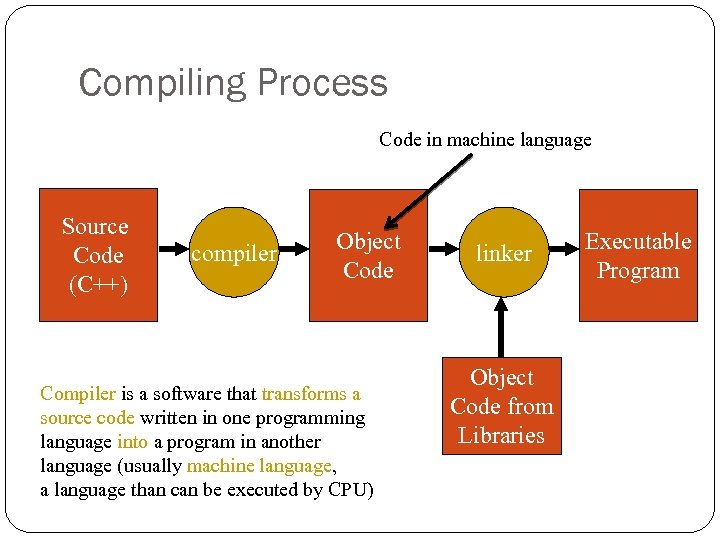 Compiling Process

Code in machine language

Source Code (C++)

compiler

Object Code

linker

Executable Program

Object Code from Libraries

Compiler is a software that transforms a source code written in one programming language into a program in another language (usually machine language, a language than can be executed by CPU)